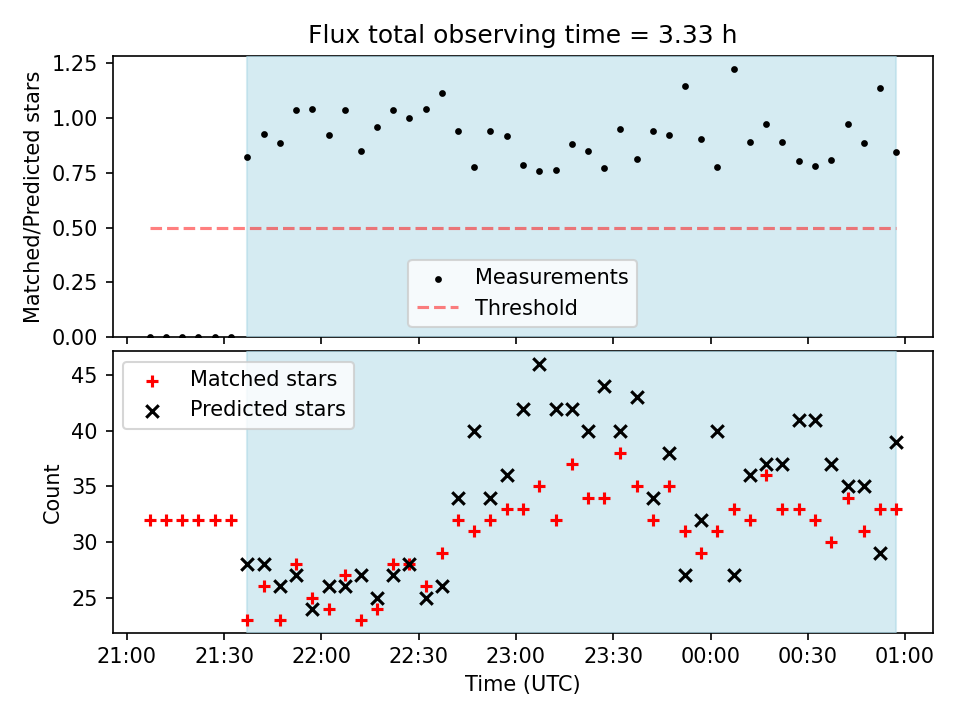 Flux total observing time = 3.33 h

Matched/Predicted stars

1.25
1.00
0.75
0.50
0.25
0.00

Measurements
Threshold

Matched stars
Predicted stars

Count

45
40
35
30
25

21:00
21:30
22:00
22:30
23:00
23:30
00:00
00:30
01:00

Time (UTC)